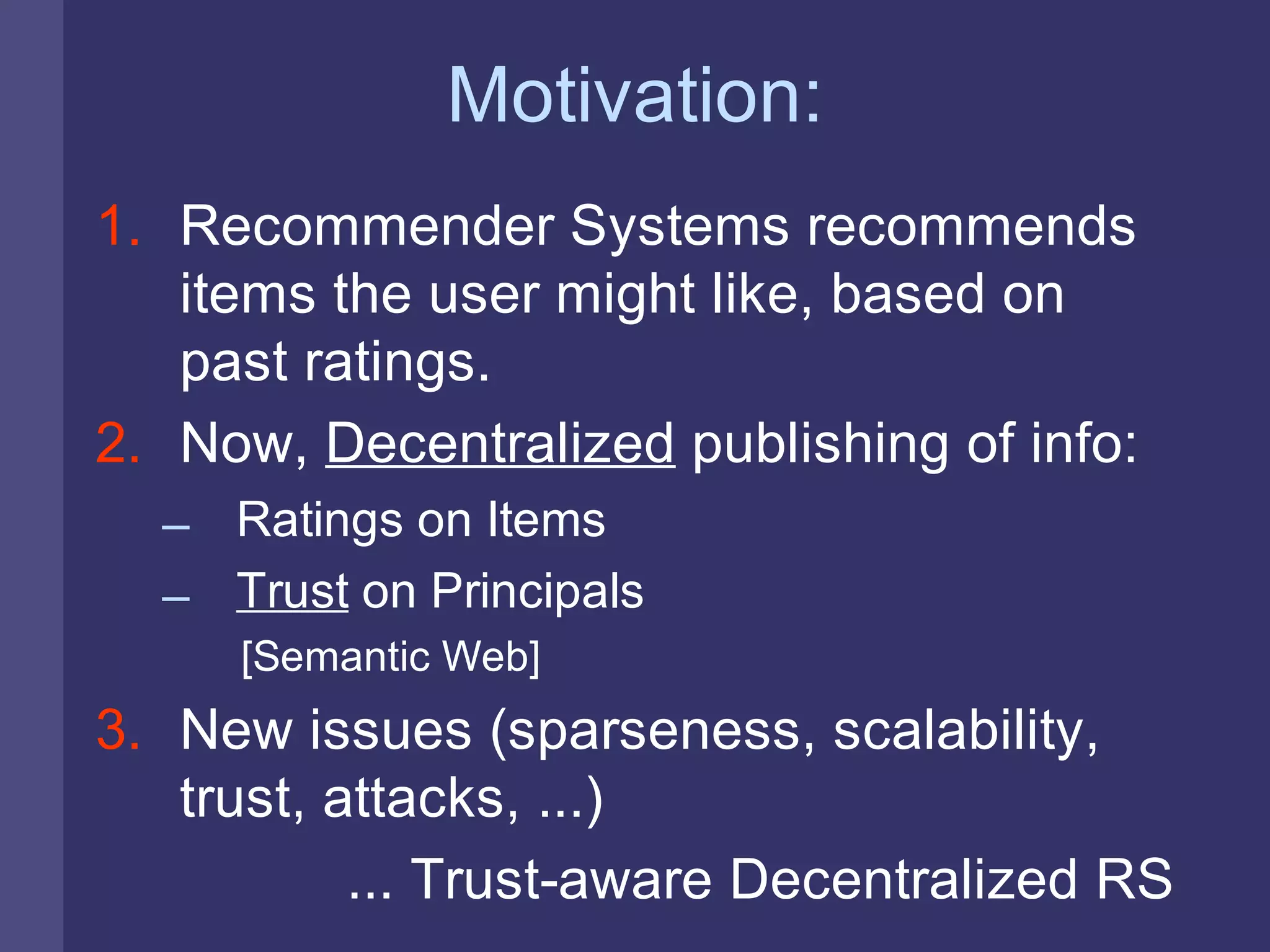 Motivation:

1. Recommender Systems recommends items the user might like, based on past ratings.

2. Now, Decentralized publishing of info:

– Ratings on Items

– Trust on Principals

[Semantic Web]

3. New issues (sparseness, scalability, trust, attacks, ...)

... Trust-aware Decentralized RS